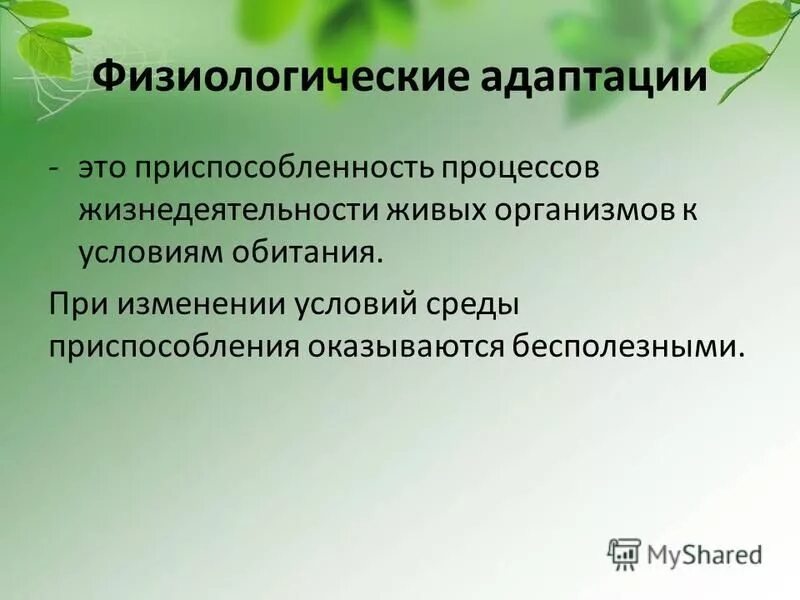 Физиологические адаптации

- это приспособленность процессов жизнедеятельности живых организмов к условиям обитания.

При изменении условий среды приспособления оказываются бесполезными.

MyShared